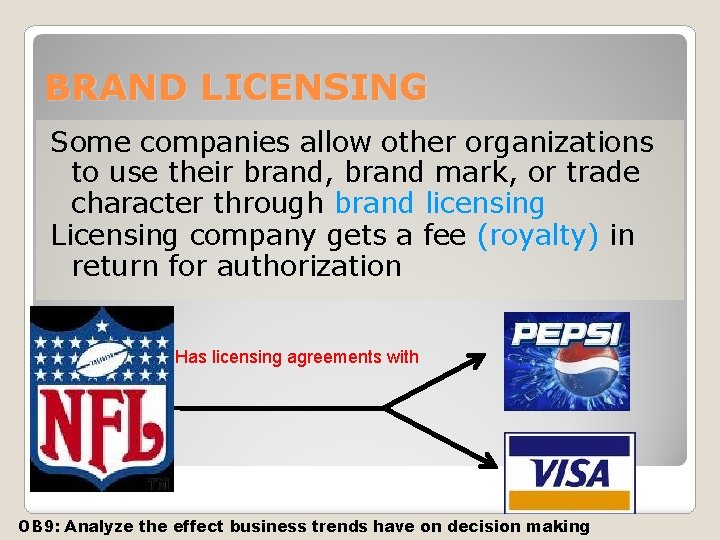 BRAND LICENSING

Some companies allow other organizations to use their brand, brand mark, or trade character through brand licensing

Licensing company gets a fee (royalty) in return for authorization

NFL

TM

Has licensing agreements with

PEPSI

VISA

OB9: Analyze the effect business trends have on decision making